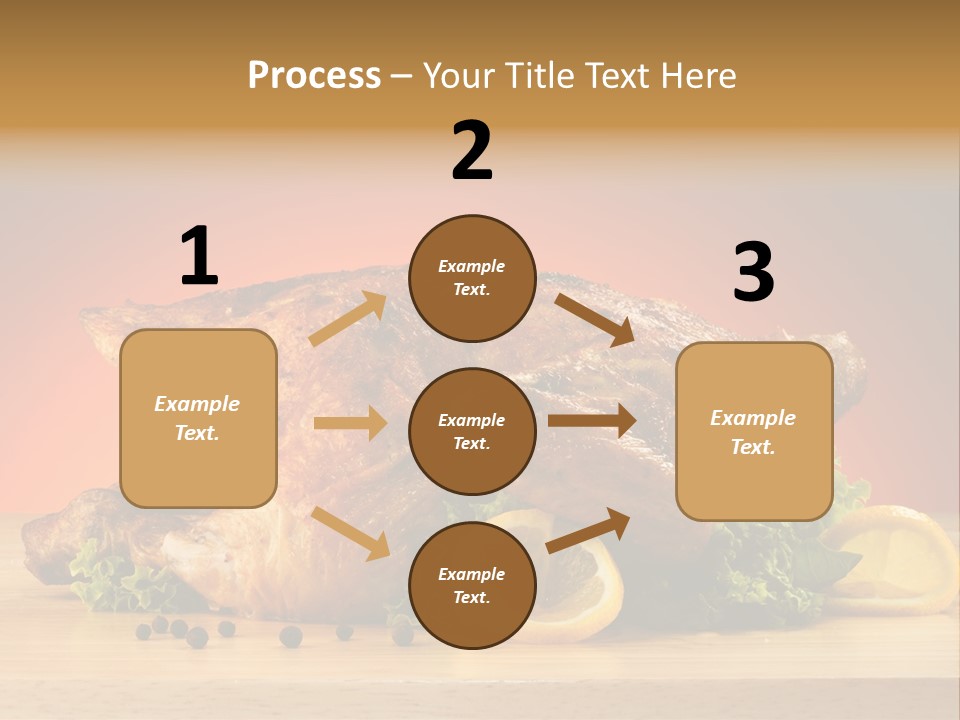 Process – Your Title Text Here

1

Example Text.

2

Example Text.

Example Text.

Example Text.

3

Example Text.